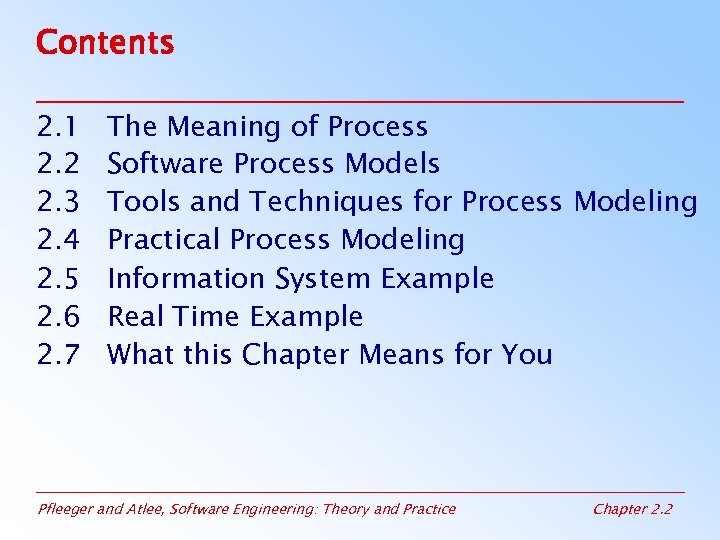 Contents

2.1 The Meaning of Process
2.2 Software Process Models
2.3 Tools and Techniques for Process Modeling
2.4 Practical Process Modeling
2.5 Information System Example
2.6 Real Time Example
2.7 What this Chapter Means for You

Pfleeger and Atlee, Software Engineering: Theory and Practice

Chapter 2.2